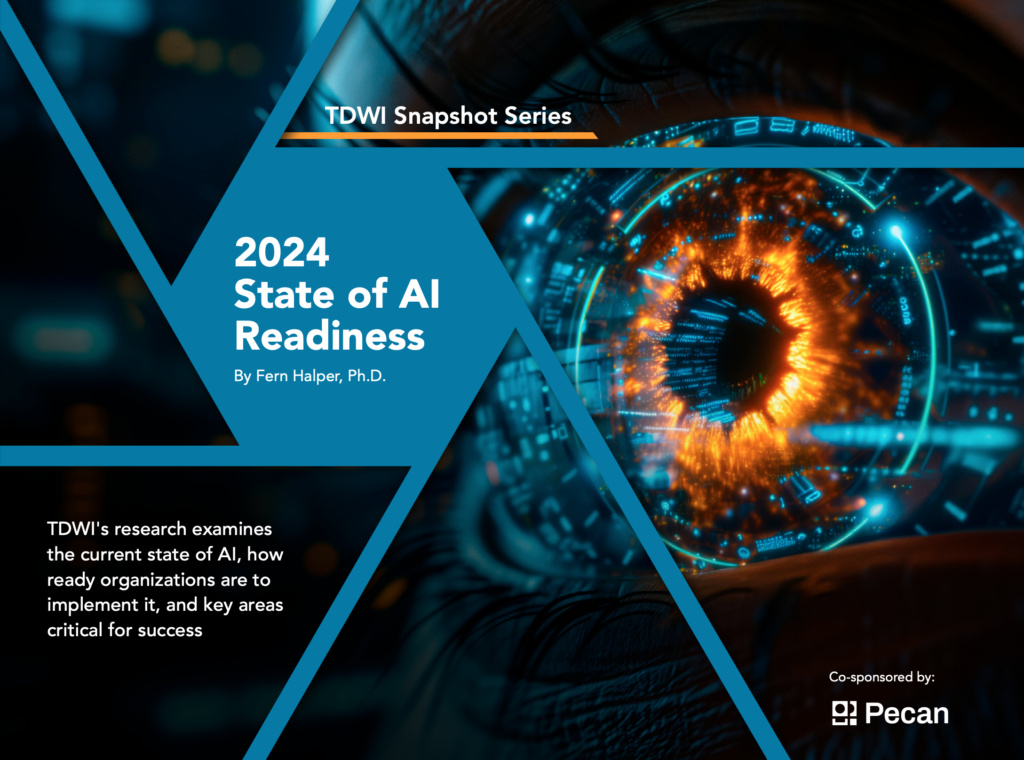 TDWI Snapshot Series

2024 State of AI Readiness

By Fern Halper, Ph.D.

TDWI's research examines the current state of AI, how ready organizations are to implement it, and key areas critical for success

Co-sponsored by:

Pecan